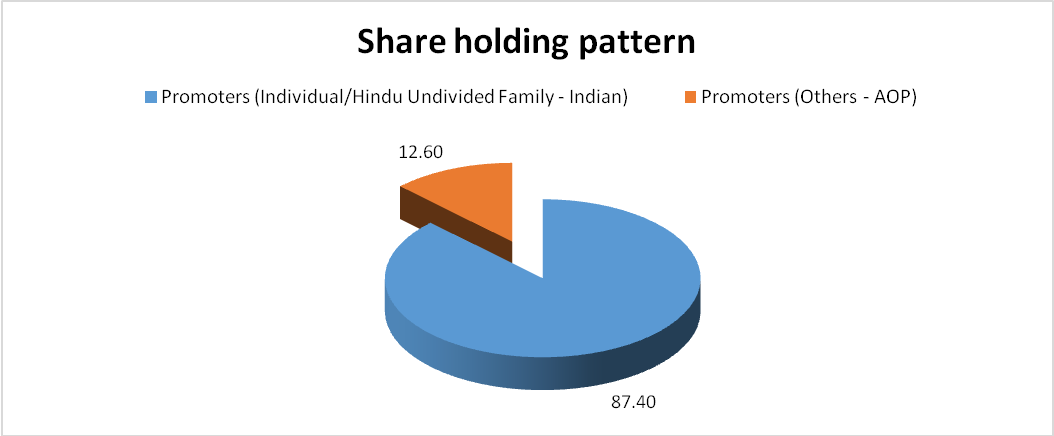 Share holding pattern

Promoters (Individual/Hindu Undivided Family - Indian)
Promoters (Others - AOP)

12.60

87.40